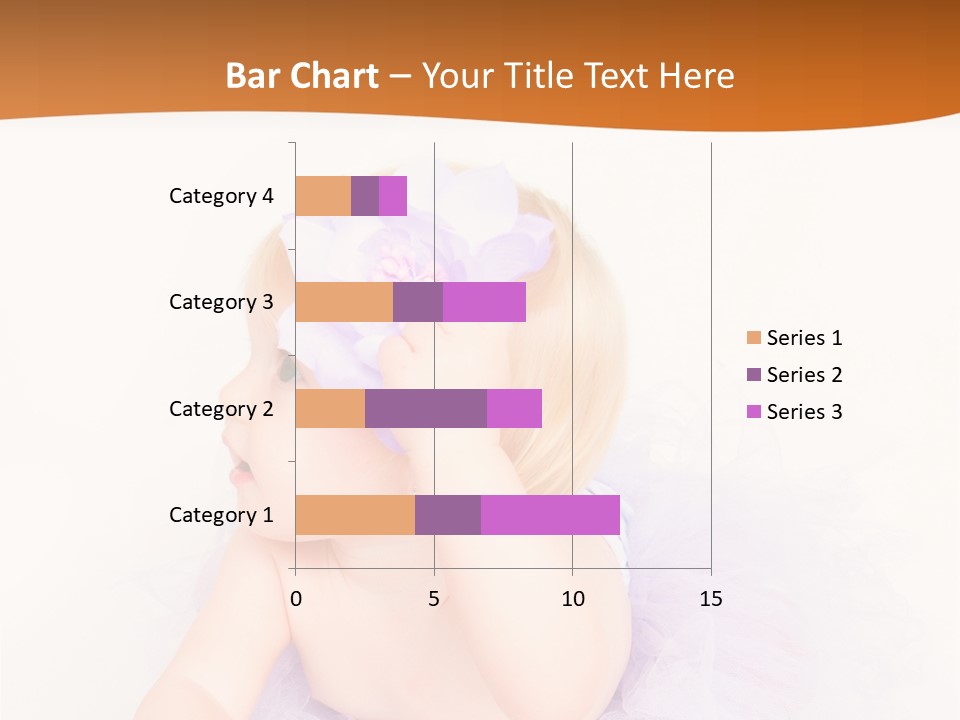 Bar Chart – Your Title Text Here

Category 4
Category 3
Category 2
Category 1

0
5
10
15

Series 1
Series 2
Series 3